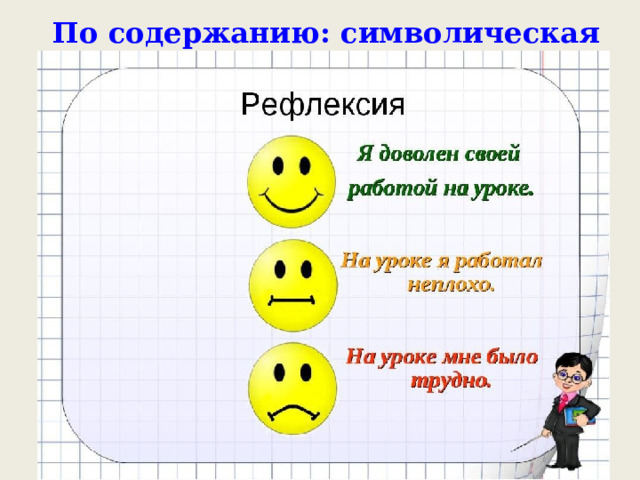 По содержанию: символическая

Рефлексия

Я доволен своей работой на уроке.

На уроке я работал неплохо.

На уроке мне было трудно.